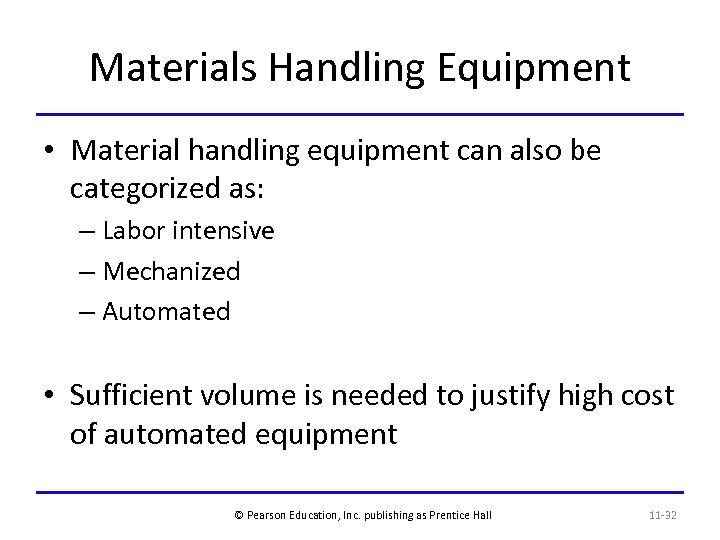 Materials Handling Equipment

• Material handling equipment can also be categorized as:
– Labor intensive
– Mechanized
– Automated

• Sufficient volume is needed to justify high cost of automated equipment

© Pearson Education, Inc. publishing as Prentice Hall

11-32